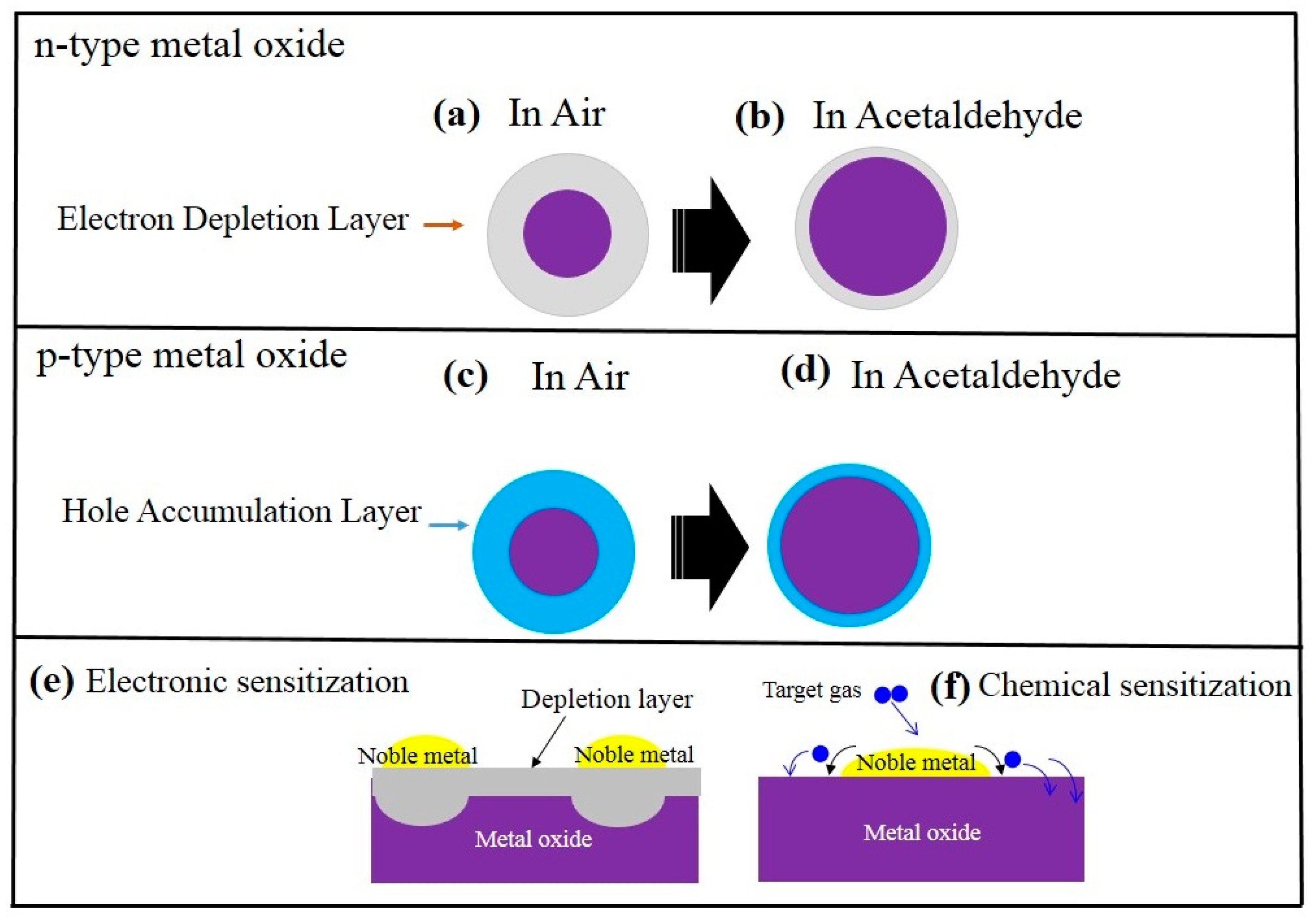 n-type metal oxide

(a) In Air

(b) In Acetaldehyde

Electron Depletion Layer

p-type metal oxide

(c) In Air

(d) In Acetaldehyde

Hole Accumulation Layer

(e) Electronic sensitization

Depletion layer

Noble metal

Noble metal

Metal oxide

Target gas

(f) Chemical sensitization

Noble metal

Metal oxide